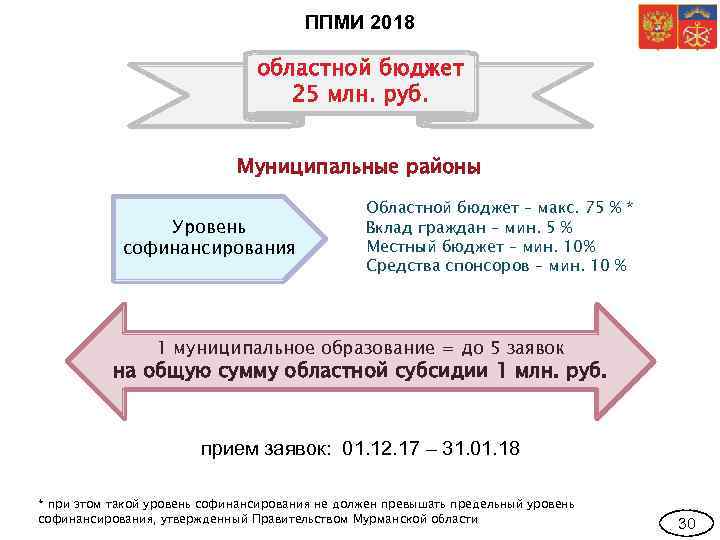 ППМИ 2018

областной бюджет
25 млн. руб.

Муниципальные районы

Уровень софинансирования

Областной бюджет – макс. 75 % *
Вклад граждан – мин. 5 %
Местный бюджет – мин. 10%
Средства спонсоров – мин. 10 %

1 муниципальное образование = до 5 заявок
на общую сумму областной субсидии 1 млн. руб.

прием заявок: 01.12.17 – 31.01.18

* при этом такой уровень софинансирования не должен превышать предельный уровень софинансирования, утвержденный Правительством Мурманской области

30